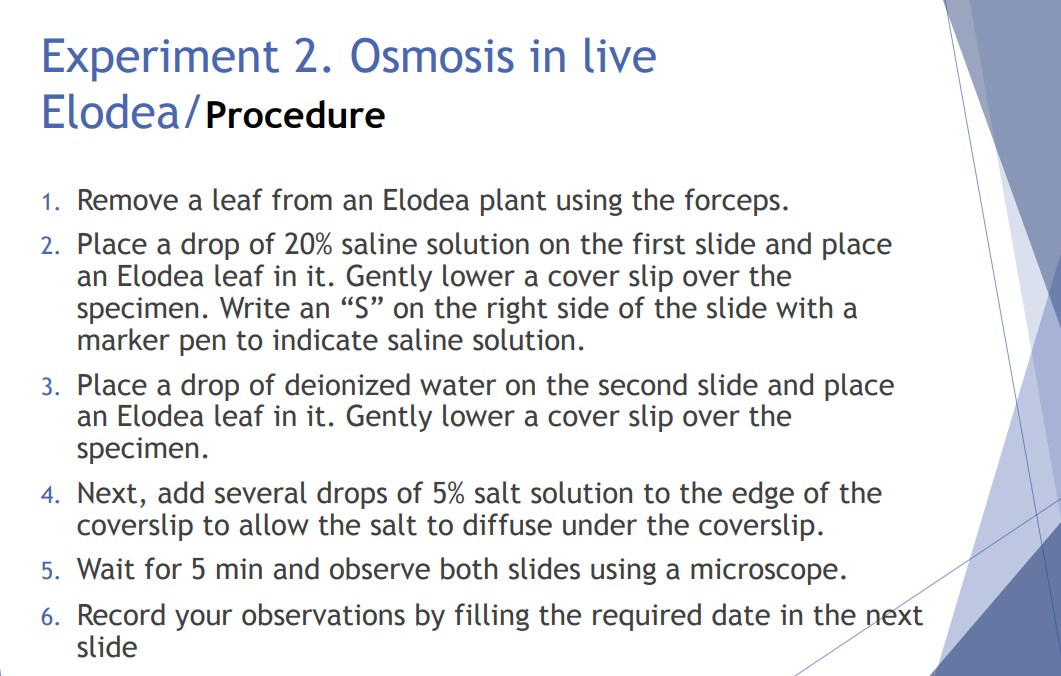 Experiment 2. Osmosis in live Elodea/Procedure

1. Remove a leaf from an Elodea plant using the forceps.
2. Place a drop of 20% saline solution on the first slide and place an Elodea leaf in it. Gently lower a cover slip over the specimen. Write an “S” on the right side of the slide with a marker pen to indicate saline solution.
3. Place a drop of deionized water on the second slide and place an Elodea leaf in it. Gently lower a cover slip over the specimen.
4. Next, add several drops of 5% salt solution to the edge of the coverslip to allow the salt to diffuse under the coverslip.
5. Wait for 5 min and observe both slides using a microscope.
6. Record your observations by filling the required date in the next slide